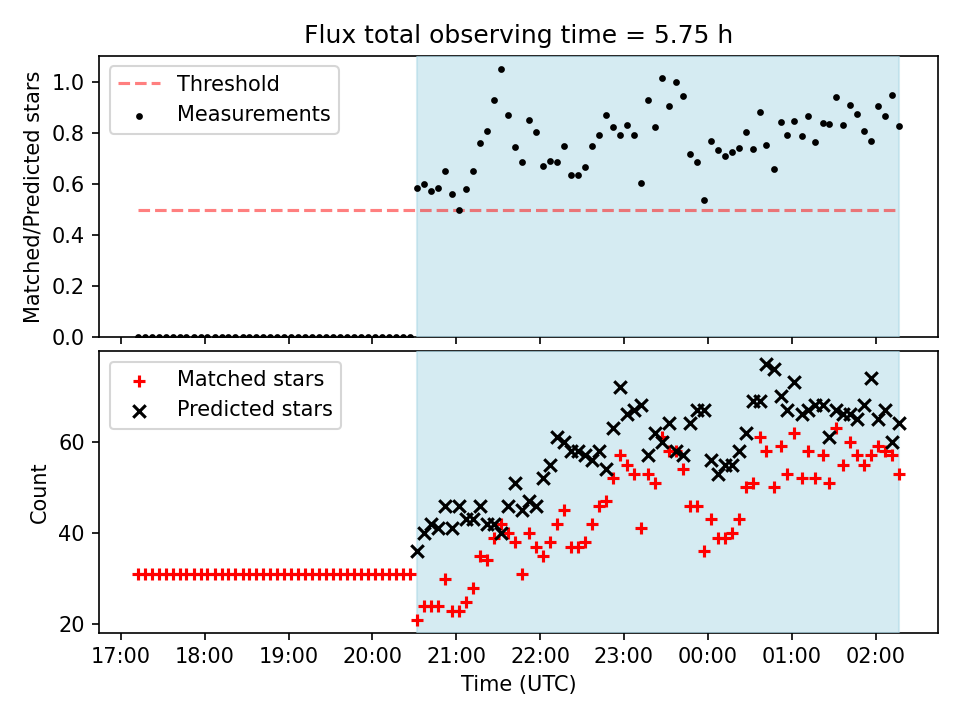 Flux total observing time = 5.75 h

Threshold
Measurements

Matched/Predicted stars

1.0
0.8
0.6
0.4
0.2
0.0

Matched stars
Predicted stars

Count

60
40
20

17:00 18:00 19:00 20:00 21:00 22:00 23:00 00:00 01:00 02:00
Time (UTC)